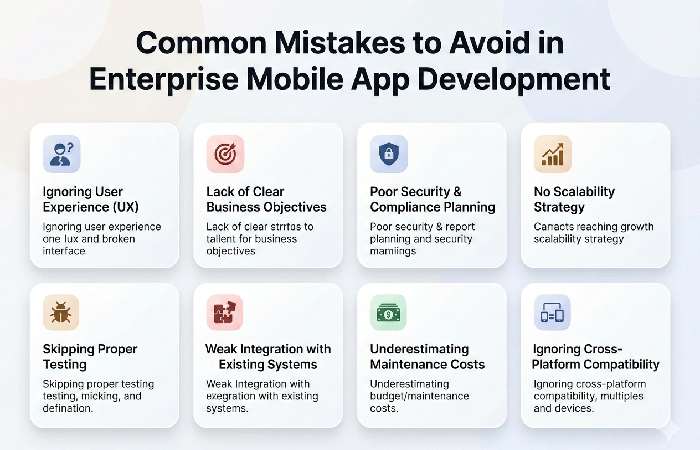 Common Mistakes to Avoid in Enterprise Mobile App Development

Ignoring User Experience (UX)
Ignoring user experience one lux and broken interface

Lack of Clear Business Objectives
Lack of clear strites to tallent for business objectives

Poor Security & Compliance Planning
Poor security & report planning and security mamiings

No Scalability Strategy
Canacts reaching growth scalability strategy

Skipping Proper Testing
Skipping proper testing testing, micking, and defination.

Weak Integration with Existing Systems
Weak Integration with exegration with existing systems.

Underestimating Maintenance Costs
Underestimating budget/maintenance costs.

Ignoring Cross-Platform Compatibility
Ignoring cross-platform compatibility, multiples and devices.